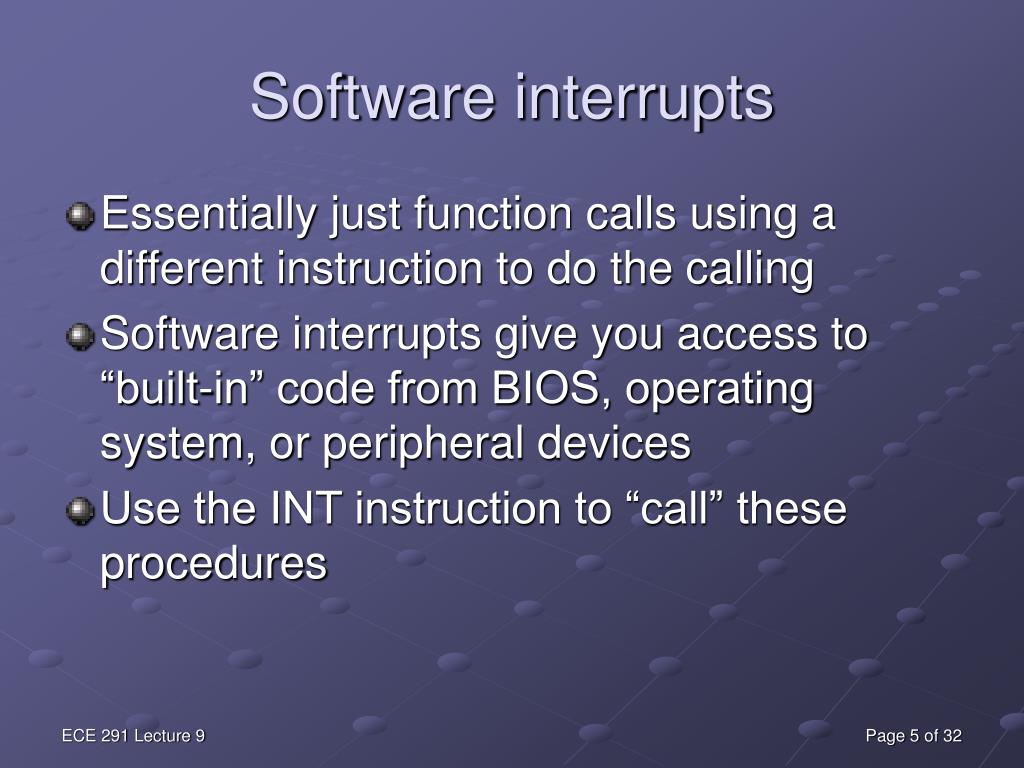 Software interrupts

Essentially just function calls using a different instruction to do the calling

Software interrupts give you access to “built-in” code from BIOS, operating system, or peripheral devices

Use the INT instruction to “call” these procedures

ECE 291 Lecture 9

Page 5 of 32